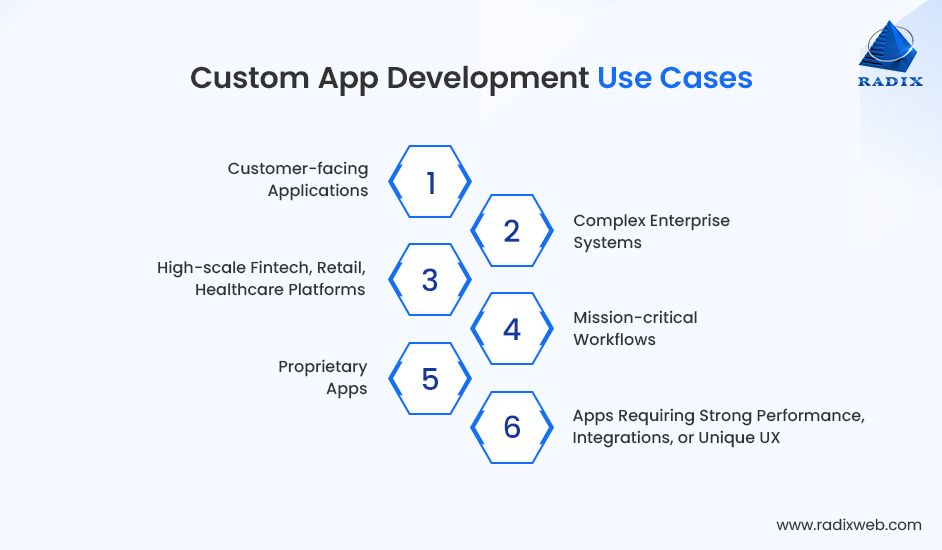 Custom App Development Use Cases

RADIX

Customer-facing Applications

1

2

Complex Enterprise Systems

High-scale Fintech, Retail, Healthcare Platforms

3

4

Mission-critical Workflows

Proprietary Apps

5

6

Apps Requiring Strong Performance, Integrations, or Unique UX

www.radixweb.com